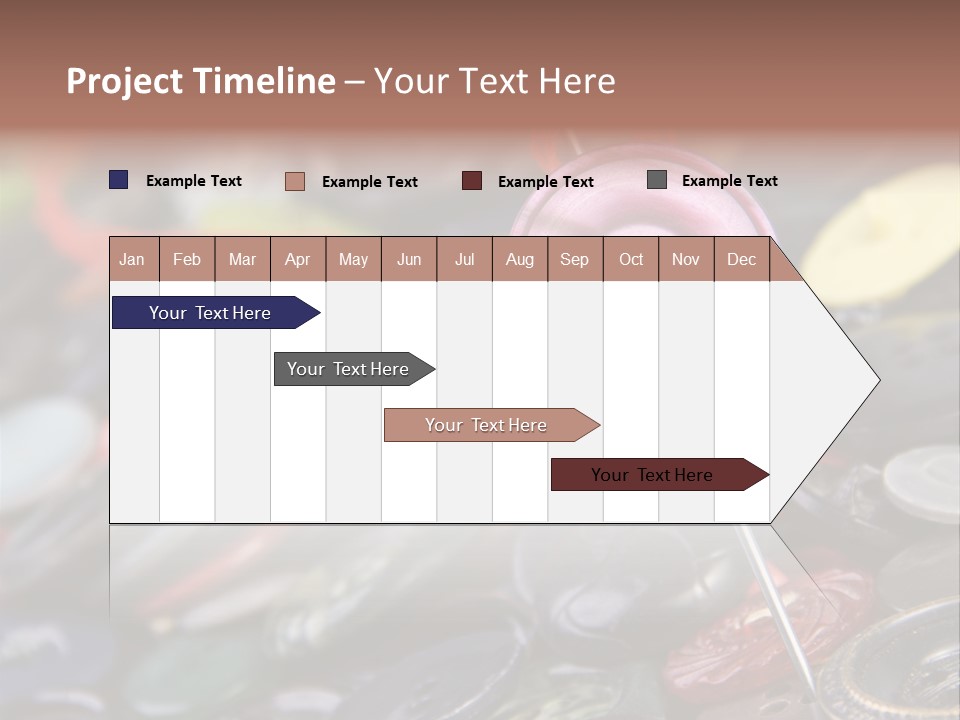 Project Timeline – Your Text Here

Example Text Example Text Example Text Example Text

| Jan | Feb | Mar | Apr | May | Jun | Jul | Aug | Sep | Oct | Nov | Dec |
|---|---|---|---|---|---|---|---|---|---|---|---|

Your Text Here

Your Text Here

Your Text Here

Your Text Here